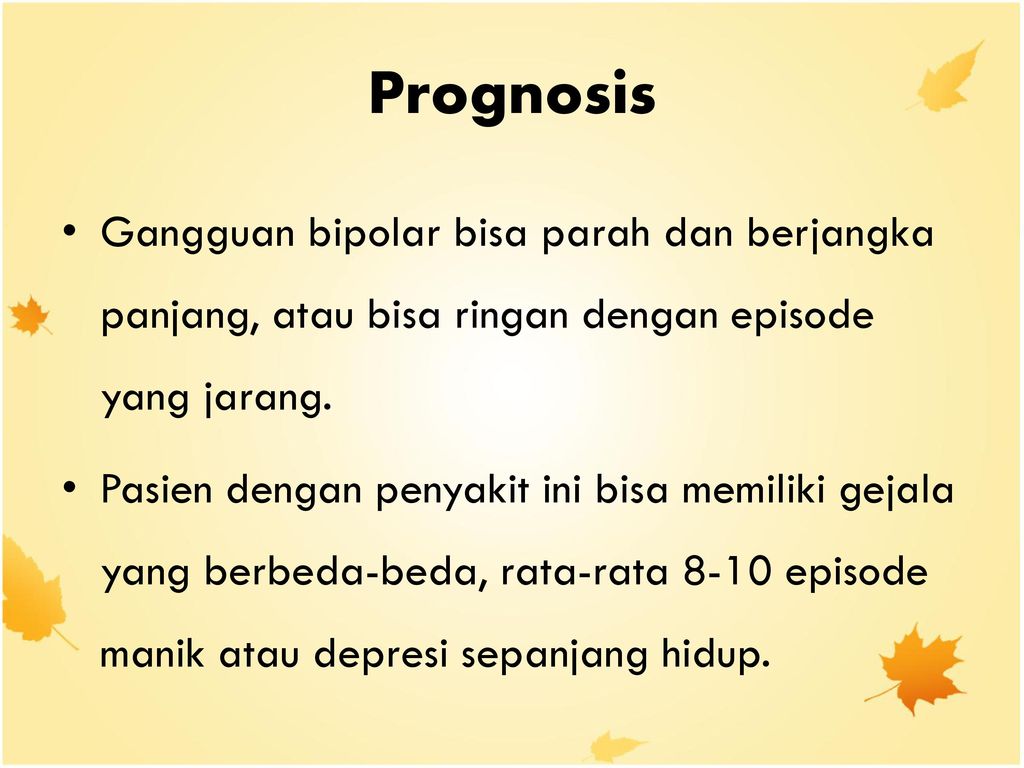 Prognosis

• Gangguan bipolar bisa parah dan berjangka panjang, atau bisa ringan dengan episode yang jarang.

• Pasien dengan penyakit ini bisa memiliki gejala yang berbeda-beda, rata-rata 8-10 episode manik atau depresi sepanjang hidup.